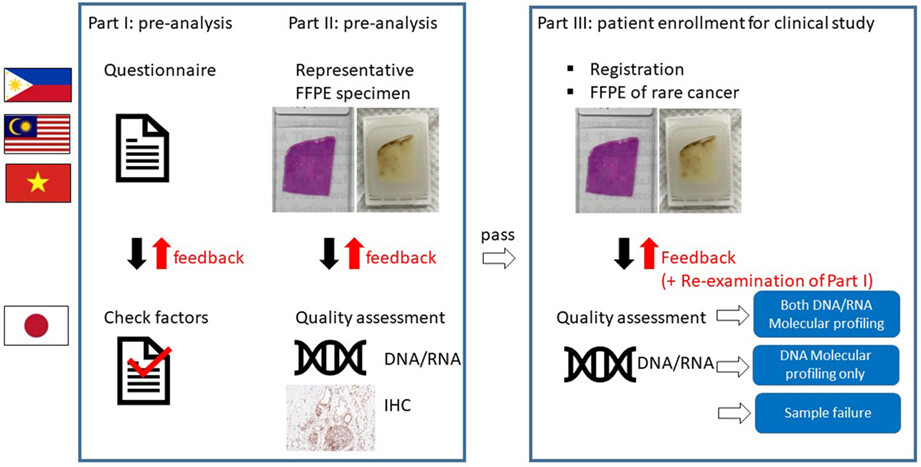 Part I: pre-analysis

Questionnaire

feedback

Check factors

Part II: pre-analysis

Representative FFPE specimen

feedback

Quality assessment

DNA/RNA

IHC

pass

Part III: patient enrollment for clinical study

▪ Registration
▪ FFPE of rare cancer

Feedback
(+ Re-examination of Part I)

Quality assessment

DNA/RNA

Both DNA/RNA Molecular profiling

DNA Molecular profiling only

Sample failure